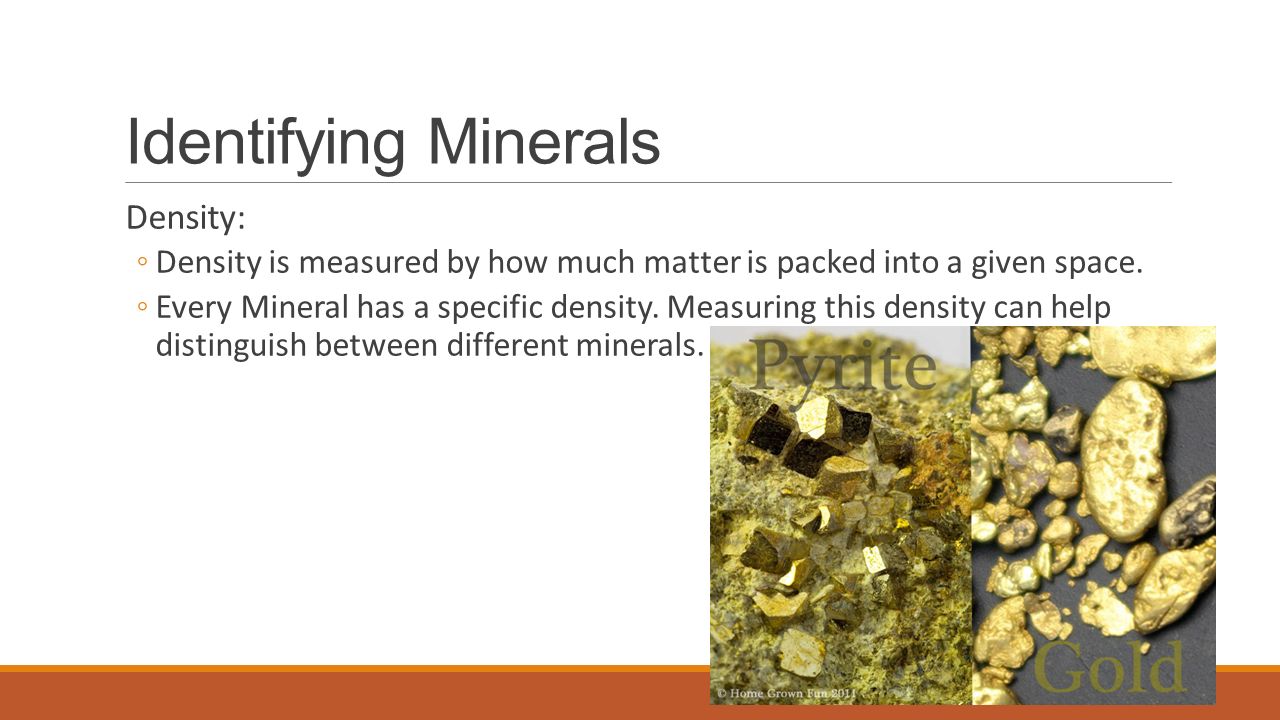 Identifying Minerals

Density:

◦ Density is measured by how much matter is packed into a given space.

◦ Every Mineral has a specific density. Measuring this density can help distinguish between different minerals.

Pyrite

Gold

© Home Grown Fun 2011